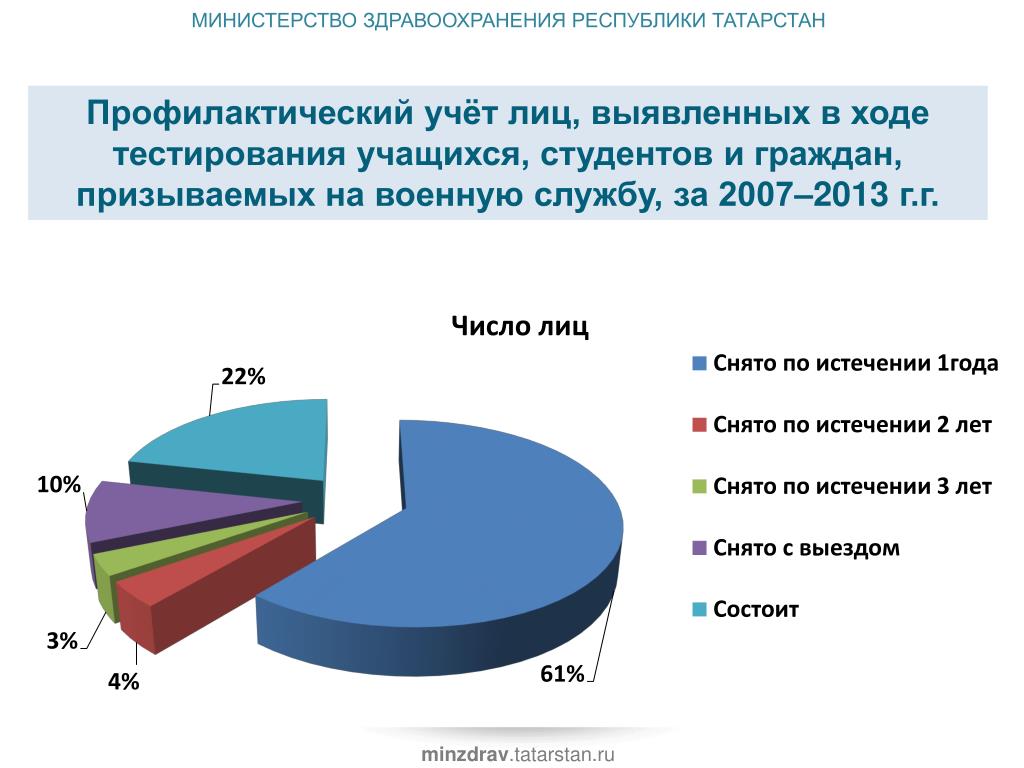 МИНИСТЕРСТВО ЗДРАВООХРАНЕНИЯ РЕСПУБЛИКИ ТАТАРСТАН

Профилактический учёт лиц, выявленных в ходе тестирования учащихся, студентов и граждан, призываемых на военную службу, за 2007–2013 г.г.

Число лиц

22%

10%

3%

4%

61%

Снято по истечении 1года

Снято по истечении 2 лет

Снято по истечении 3 лет

Снято с выездом

Состоит

minzdrav.tatarstan.ru